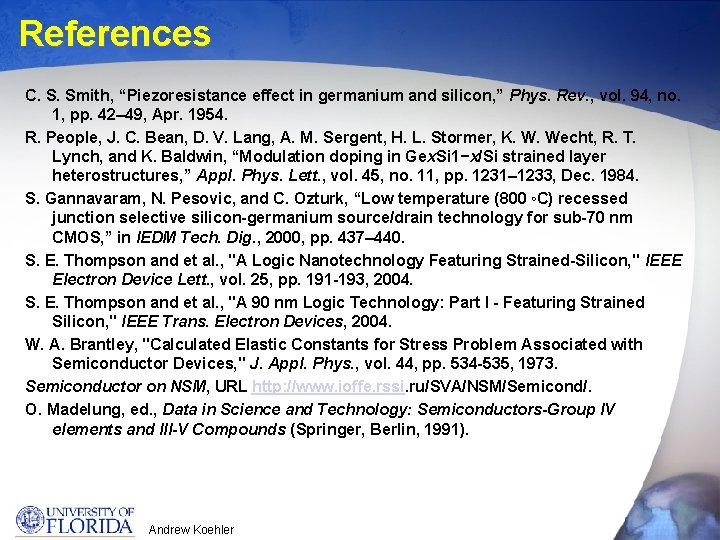 References

C. S. Smith, “Piezoresistance effect in germanium and silicon,” Phys. Rev., vol. 94, no. 1, pp. 42–49, Apr. 1954.

R. People, J. C. Bean, D. V. Lang, A. M. Sergent, H. L. Stormer, K. W. Wecht, R. T. Lynch, and K. Baldwin, “Modulation doping in GexSi1−x/Si strained layer heterostructures,” Appl. Phys. Lett., vol. 45, no. 11, pp. 1231–1233, Dec. 1984.

S. Gannavaram, N. Pesovic, and C. Ozturk, “Low temperature (800 ◦C) recessed junction selective silicon-germanium source/drain technology for sub-70 nm CMOS,” in IEDM Tech. Dig., 2000, pp. 437–440.

S. E. Thompson and et al., "A Logic Nanotechnology Featuring Strained-Silicon," IEEE Electron Device Lett., vol. 25, pp. 191-193, 2004.

S. E. Thompson and et al., "A 90 nm Logic Technology: Part I - Featuring Strained Silicon," IEEE Trans. Electron Devices, 2004.

W. A. Brantley, "Calculated Elastic Constants for Stress Problem Associated with Semiconductor Devices," J. Appl. Phys., vol. 44, pp. 534-535, 1973.

Semiconductor on NSM, URL http://www.ioffe.rssi.ru/SVA/NSM/Semicond/.

O. Madelung, ed., Data in Science and Technology: Semiconductors-Group IV elements and III-V Compounds (Springer, Berlin, 1991).

UNIVERSITY OF FLORIDA

Andrew Koehler